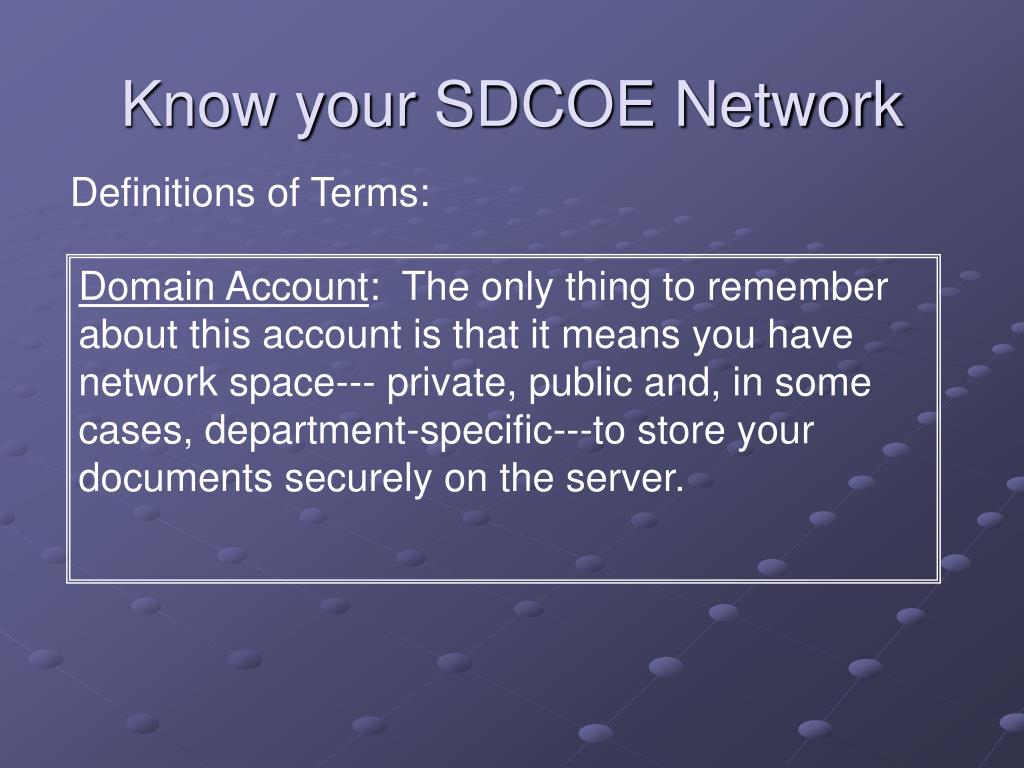 Know your SDCOE Network

Definitions of Terms:

Domain Account: The only thing to remember about this account is that it means you have network space--- private, public and, in some cases, department-specific---to store your documents securely on the server.